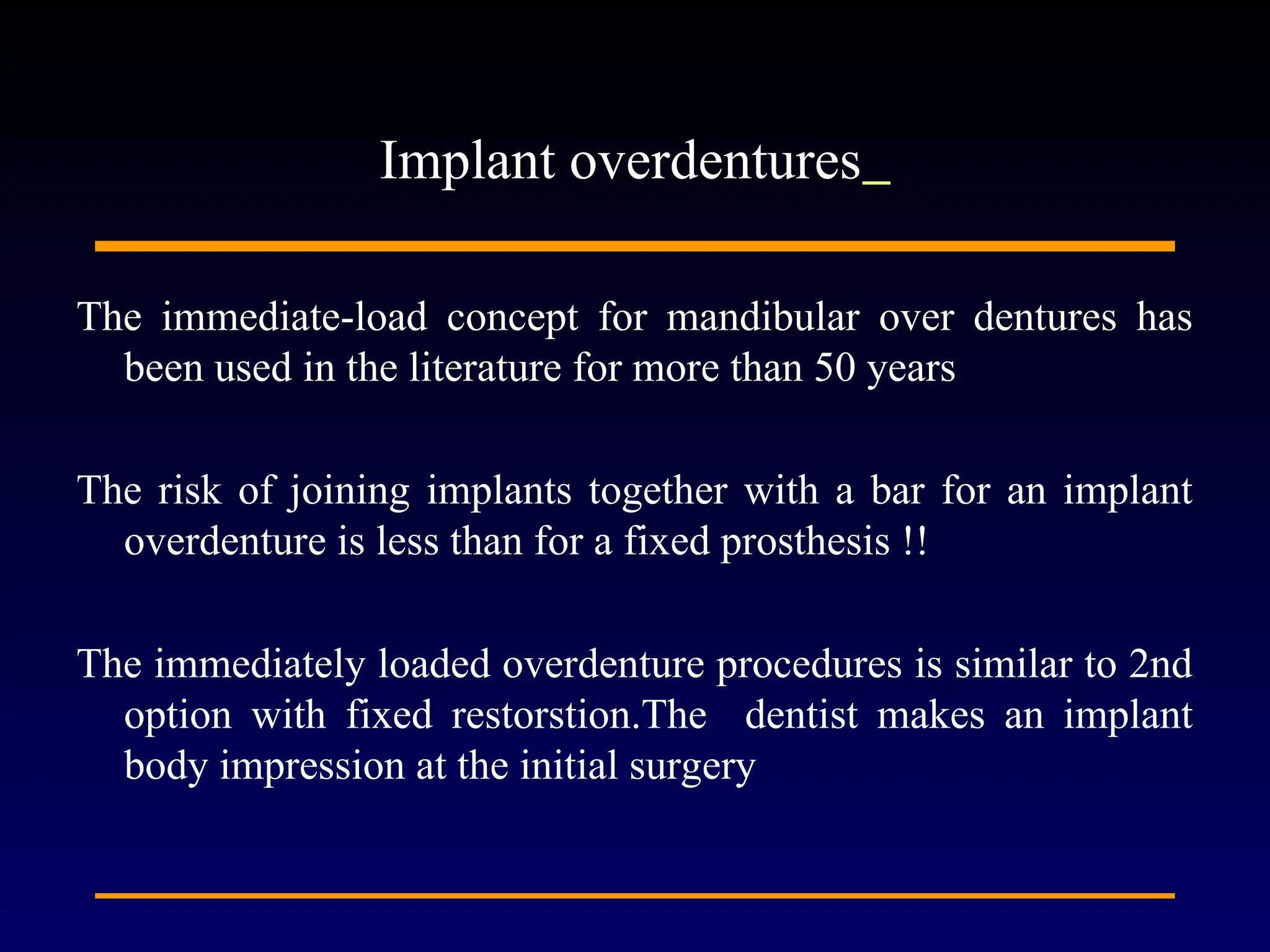 Implant overdentures_

The immediate-load concept for mandibular over dentures has been used in the literature for more than 50 years

The risk of joining implants together with a bar for an implant overdenture is less than for a fixed prosthesis !!

The immediately loaded overdenture procedures is similar to 2nd option with fixed restorstion.The dentist makes an implant body impression at the initial surgery